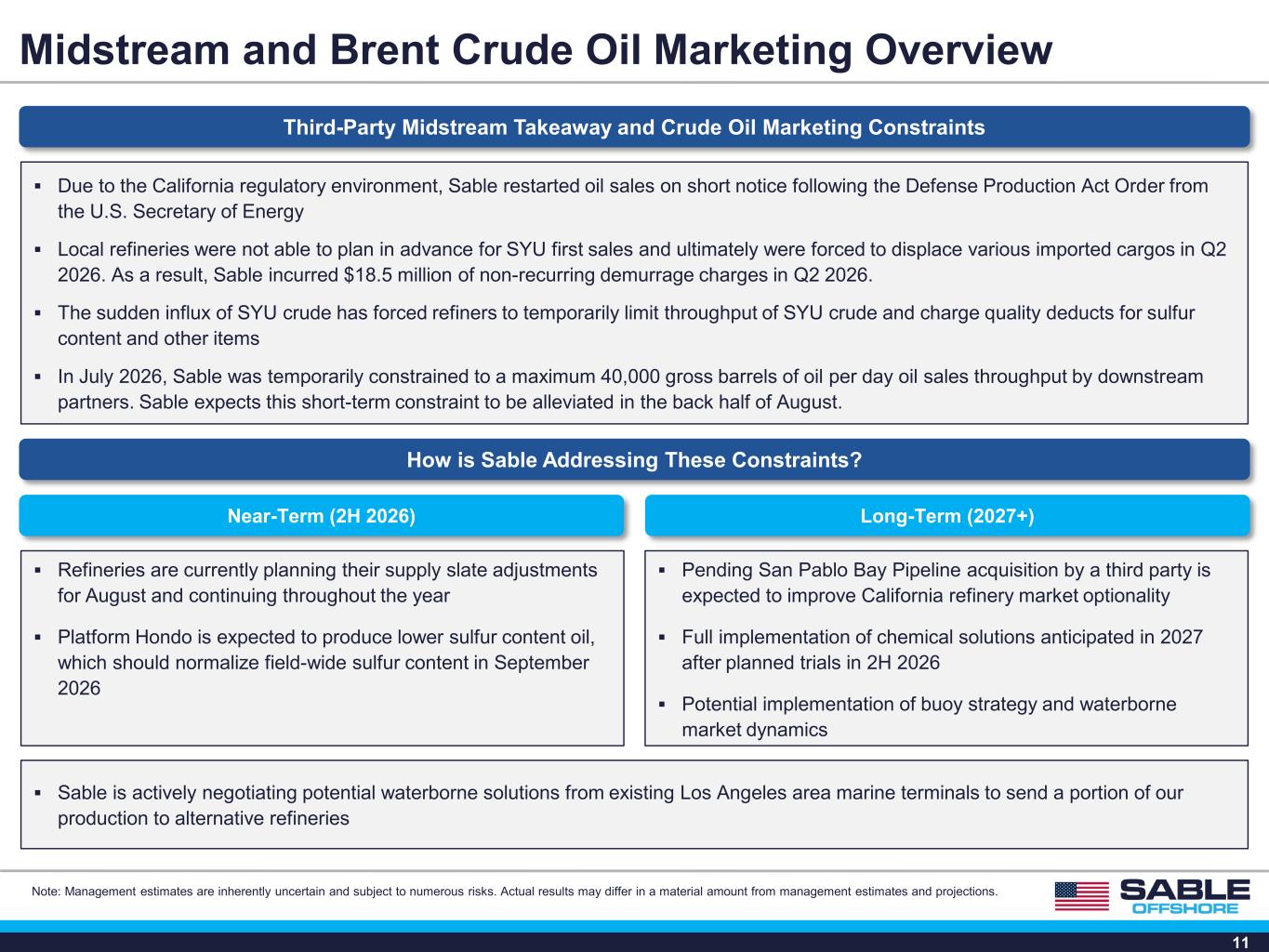 Midstream and Brent Crude Oil Marketing Overview

Third-Party Midstream Takeaway and Crude Oil Marketing Constraints

▪ Due to the California regulatory environment, Sable restarted oil sales on short notice following the Defense Production Act Order from the U.S. Secretary of Energy

▪ Local refineries were not able to plan in advance for SYU first sales and ultimately were forced to displace various imported cargos in Q2 2026. As a result, Sable incurred $18.5 million of non-recurring demurrage charges in Q2 2026.

▪ The sudden influx of SYU crude has forced refiners to temporarily limit throughput of SYU crude and charge quality deducts for sulfur content and other items

▪ In July 2026, Sable was temporarily constrained to a maximum 40,000 gross barrels of oil per day oil sales throughput by downstream partners. Sable expects this short-term constraint to be alleviated in the back half of August.

How is Sable Addressing These Constraints?

Near-Term (2H 2026)

▪ Refineries are currently planning their supply slate adjustments for August and continuing throughout the year

▪ Platform Hondo is expected to produce lower sulfur content oil, which should normalize field-wide sulfur content in September 2026

Long-Term (2027+)

▪ Pending San Pablo Bay Pipeline acquisition by a third party is expected to improve California refinery market optionality

▪ Full implementation of chemical solutions anticipated in 2027 after planned trials in 2H 2026

▪ Potential implementation of buoy strategy and waterborne market dynamics

▪ Sable is actively negotiating potential waterborne solutions from existing Los Angeles area marine terminals to send a portion of our production to alternative refineries

Note: Management estimates are inherently uncertain and subject to numerous risks. Actual results may differ in a material amount from management estimates and projections.

SABLE OFFSHORE

11